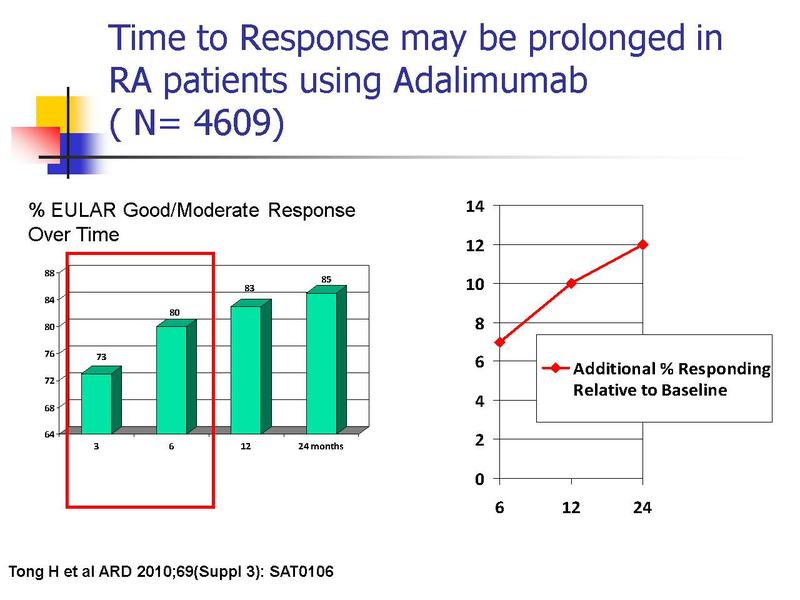 Time to Response may be prolonged in RA patients using Adalimumab ( N= 4609)

% EULAR Good/Moderate Response Over Time

88
84
80
76
72
68
64

73
80
83
85

3
6
12
24 months

14
12
10
8
6
4
2
0

Additional % Responding Relative to Baseline

6
12
24

Tong H et al ARD 2010;69(Suppl 3): SAT0106